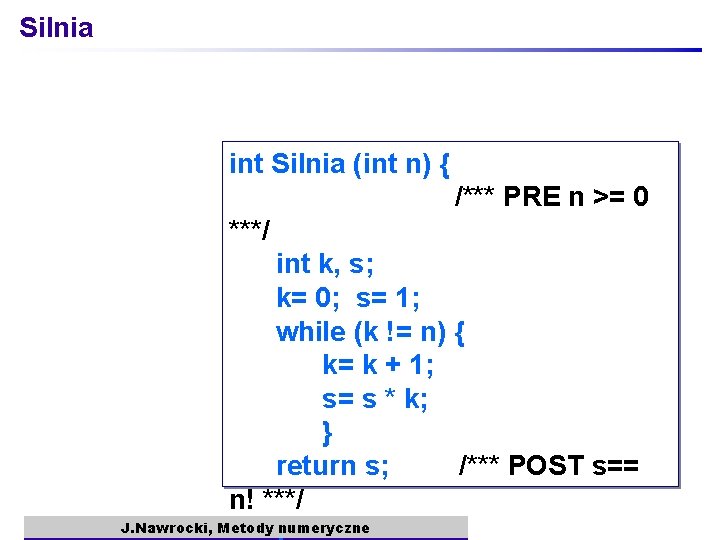 Silnia

int Silnia (int n) {
/*** PRE n >= 0 ***/
int k, s;
k= 0;  s= 1;
while (k != n) {
k= k + 1;
s= s * k;
}
return s;        /*** POST s== n! ***/

J.Nawrocki, Metody numeryczne